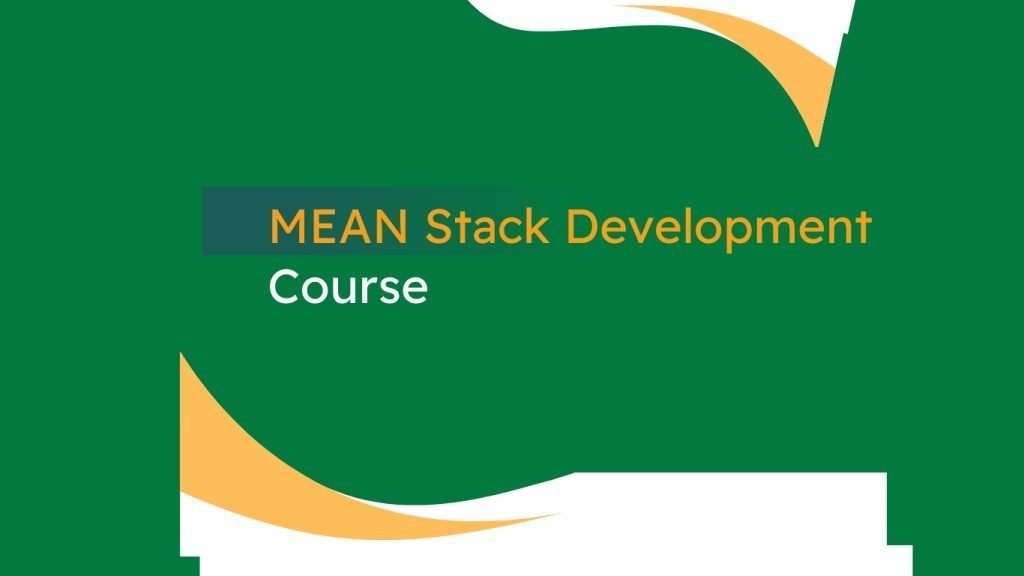 MEAN Stack Development
Course